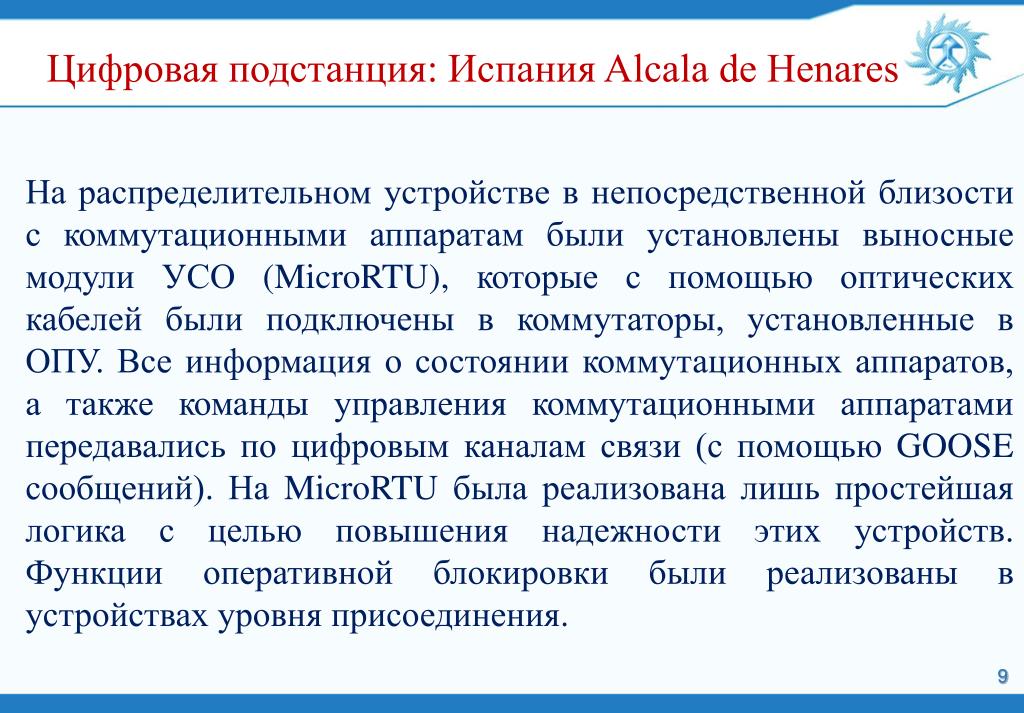 Цифровая подстанция: Испания Alcala de Henares

На распределительном устройстве в непосредственной близости с коммутационными аппаратам были установлены выносные модули УСО (MicroRTU), которые с помощью оптических кабелей были подключены в коммутаторы, установленные в ОПУ. Все информация о состоянии коммутационных аппаратов, а также команды управления коммутационными аппаратами передавались по цифровым каналам связи (с помощью GOOSE сообщений). На MicroRTU была реализована лишь простейшая логика с целью повышения надежности этих устройств. Функции оперативной блокировки были реализованы в устройствах уровня присоединения.

9